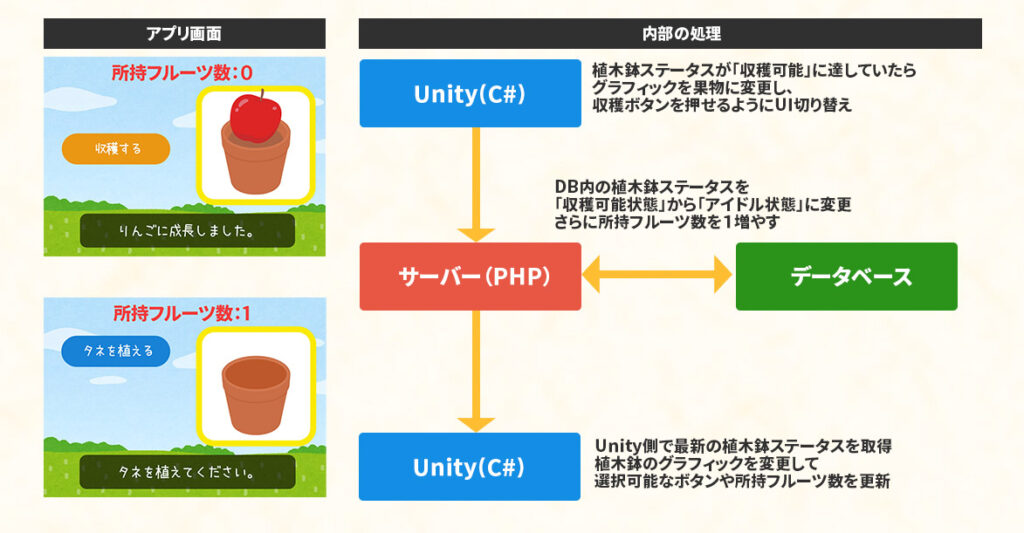 アプリ画面

所持フルーツ数：0

収穫する

りんごに成長しました。

所持フルーツ数：1

タネを植える

タネを植えてください。

内部の処理

Unity(C#)

植木鉢ステータスが「収穫可能」に達していたら
グラフィックを果物に変更し、
収穫ボタンを押せるようにUI切り替え

DB内の植木鉢ステータスを
「収穫可能状態」から「アイドル状態」に変更
さらに所持フルーツ数を1増やす

サーバー（PHP）

データベース

Unity(C#)

Unity側で最新の植木鉢ステータスを取得
植木鉢のグラフィックを変更して
選択可能なボタンや所持フルーツ数を更新